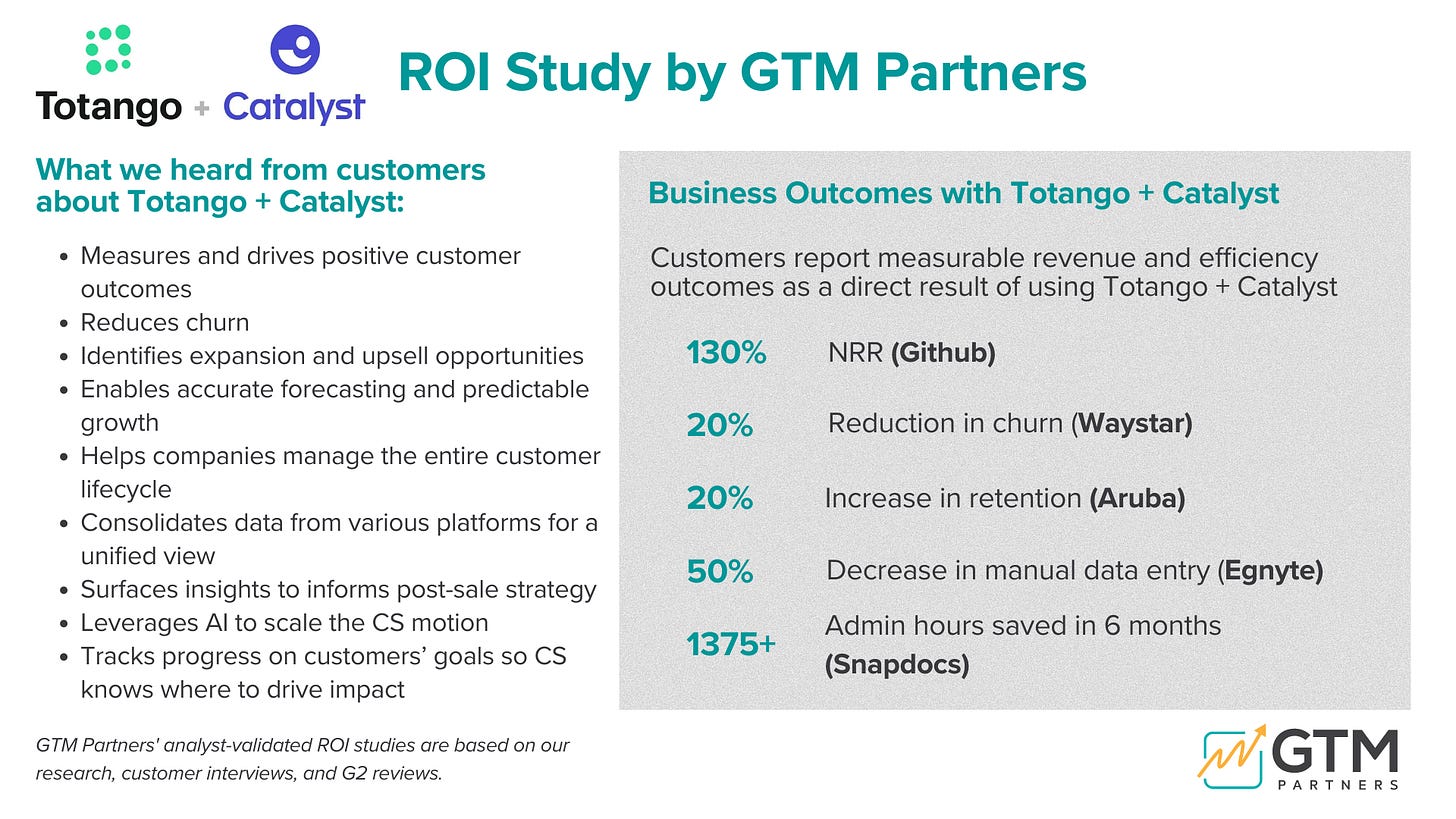 Totango + Catalyst

ROI Study by GTM Partners

What we heard from customers about Totango + Catalyst:

- Measures and drives positive customer outcomes
- Reduces churn
- Identifies expansion and upsell opportunities
- Enables accurate forecasting and predictable growth
- Helps companies manage the entire customer lifecycle
- Consolidates data from various platforms for a unified view
- Surfaces insights to informs post-sale strategy
- Leverages AI to scale the CS motion
- Tracks progress on customers' goals so CS knows where to drive impact

GTM Partners' analyst-validated ROI studies are based on our research, customer interviews, and G2 reviews.

Business Outcomes with Totango + Catalyst

Customers report measurable revenue and efficiency outcomes as a direct result of using Totango + Catalyst

130% NRR (Github)

20% Reduction in churn (Waystar)

20% Increase in retention (Aruba)

50% Decrease in manual data entry (Egnyte)

1375+ Admin hours saved in 6 months (Snapdocs)

GTM PARTNERS